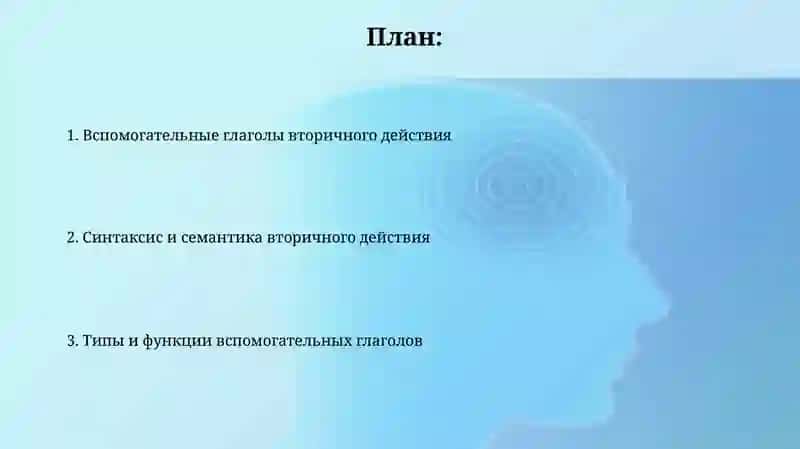 План:

1. Вспомогательные глаголы вторичного действия

2. Синтаксис и семантика вторичного действия

3. Типы и функции вспомогательных глаголов